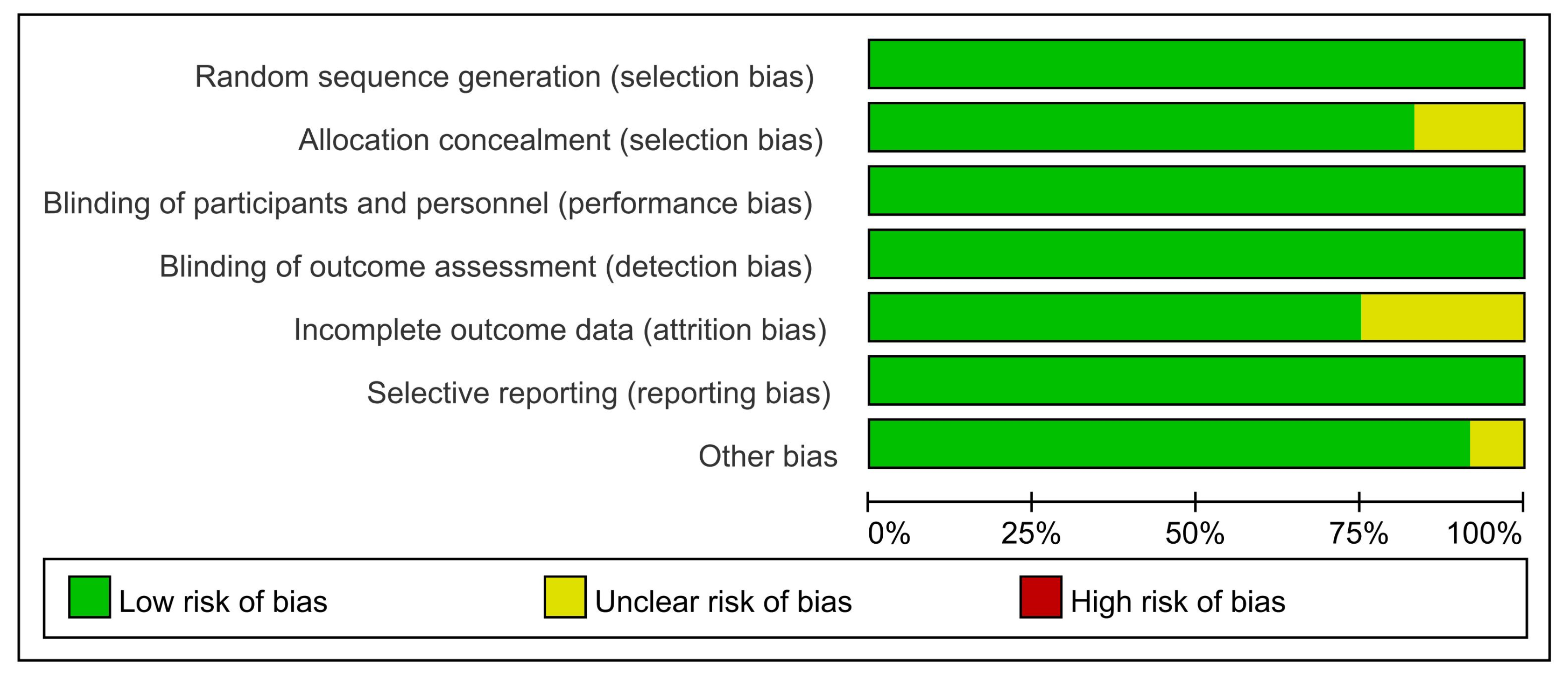 Random sequence generation (selection bias)
Allocation concealment (selection bias)
Blinding of participants and personnel (performance bias)
Blinding of outcome assessment (detection bias)
Incomplete outcome data (attrition bias)
Selective reporting (reporting bias)
Other bias

0% 25% 50% 75% 100%

Low risk of bias
Unclear risk of bias
High risk of bias